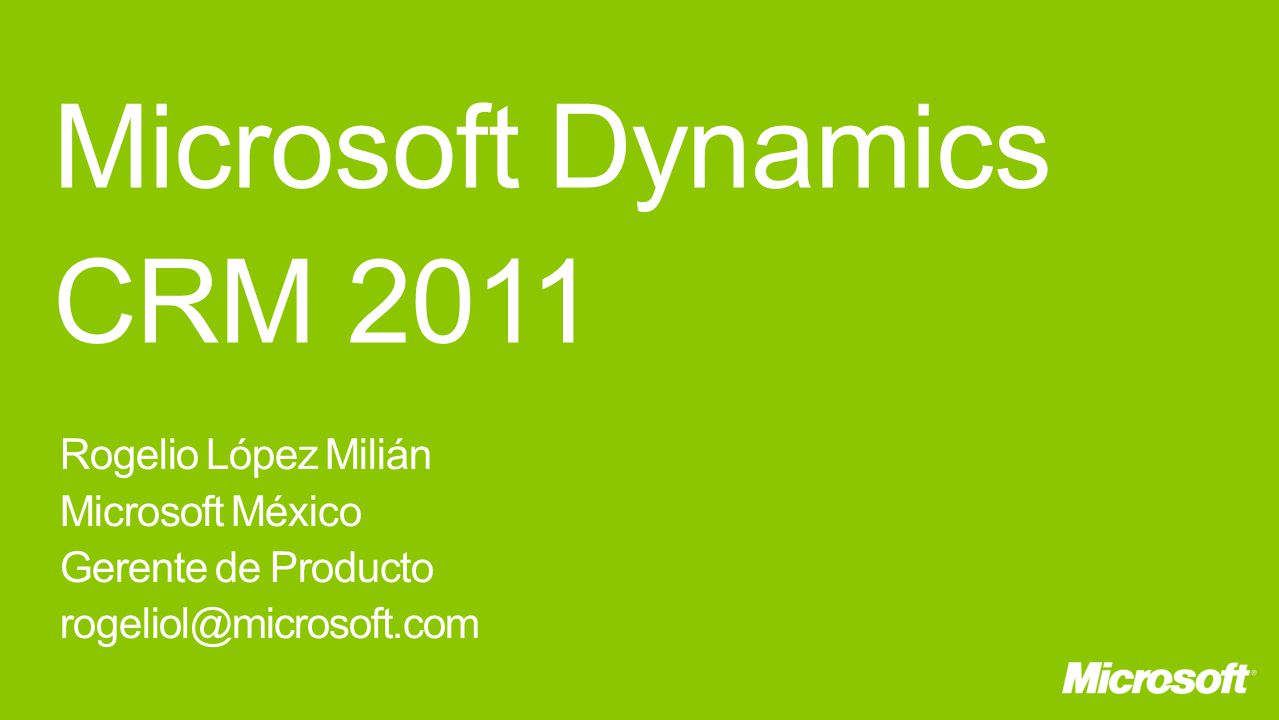 Microsoft Dynamics CRM 2011

Rogelio López Milián
Microsoft México
Gerente de Producto
rogeliol@microsoft.com

Microsoft®